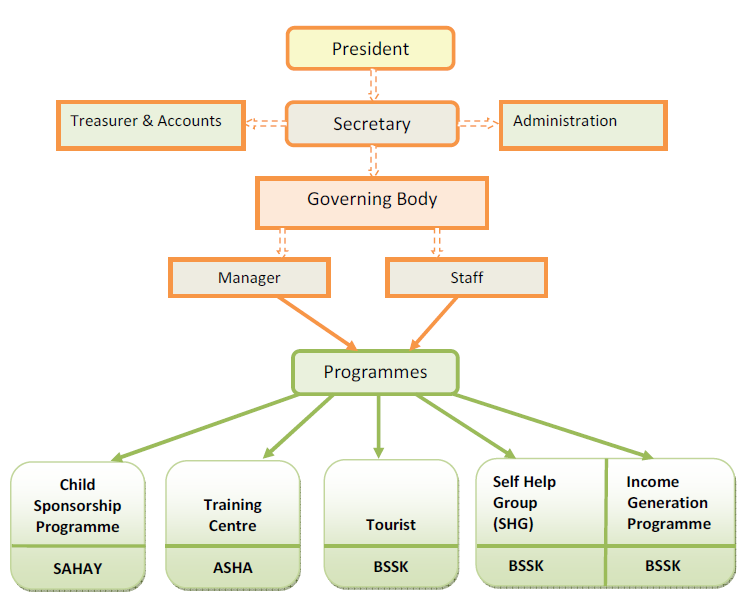 President

Treasurer & Accounts

Secretary

Administration

Governing Body

Manager

Staff

Programmes

Child Sponsorship Programme

SAHAY

Training Centre

ASHA

Tourist

BSSK

Self Help Group (SHG)

BSSK

Income Generation Programme

BSSK